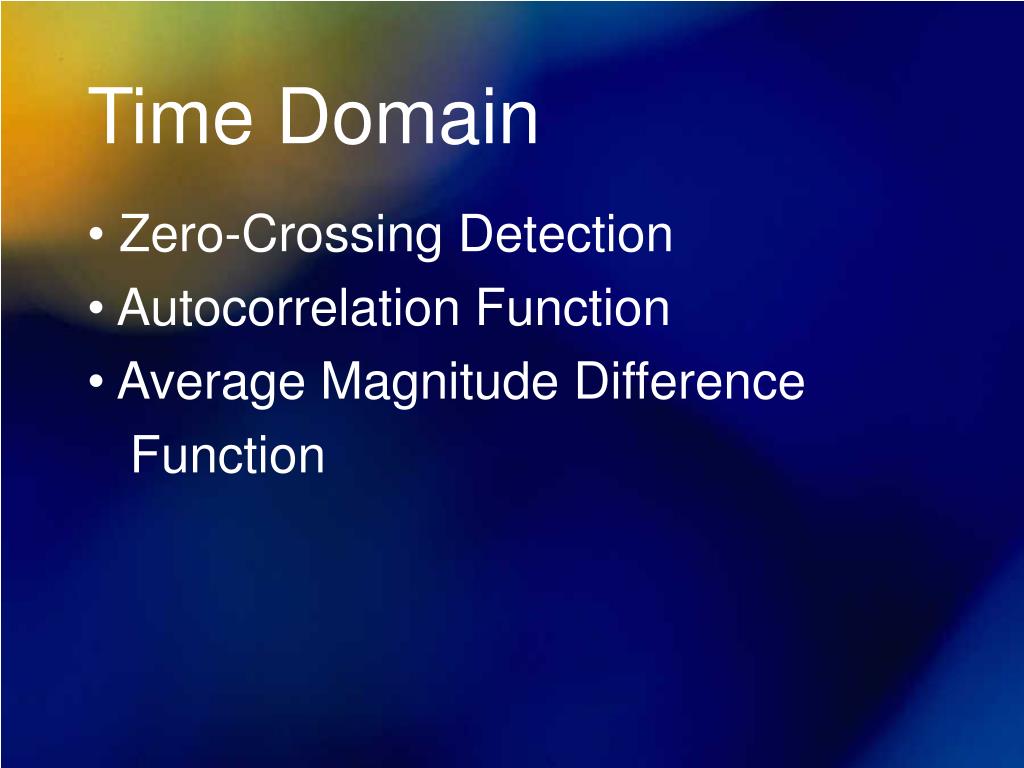 Time Domain

• Zero-Crossing Detection
• Autocorrelation Function
• Average Magnitude Difference Function